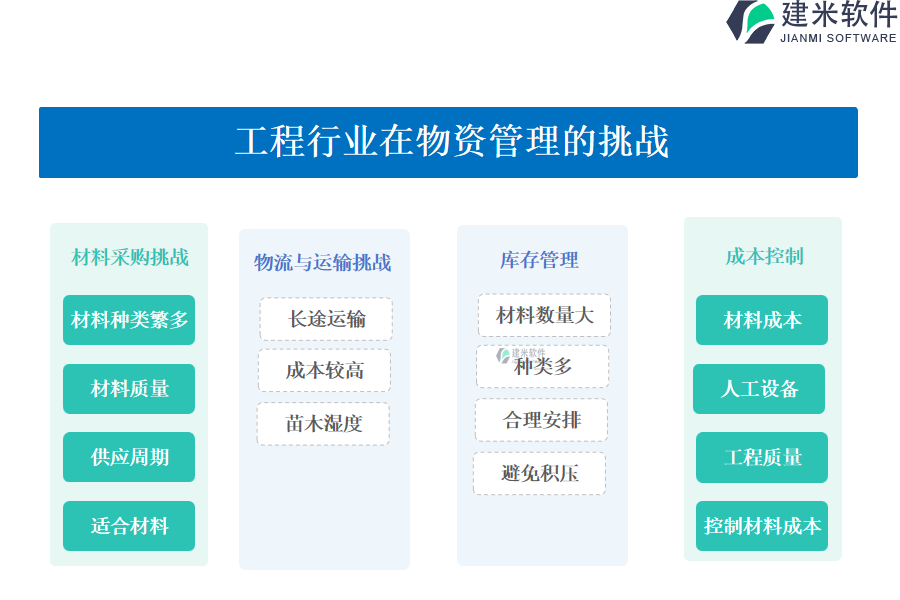 建米软件
JIANMI SOFTWARE

工程行业在物资管理的挑战

材料采购挑战

材料种类繁多

材料质量

供应周期

适合材料

物流与运输挑战

长途运输

成本较高

苗木湿度

库存管理

材料数量大

建米软件

种类多

合理安排

避免积压

成本控制

材料成本

人工设备

工程质量

控制材料成本